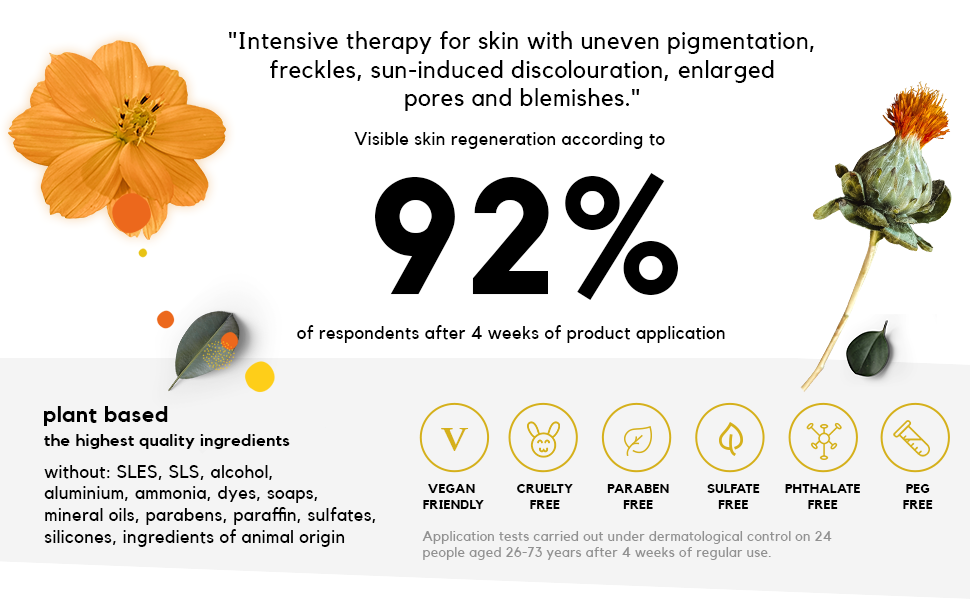 "Intensive therapy for skin with uneven pigmentation, freckles, sun-induced discolouration, enlarged pores and blemishes."

Visible skin regeneration according to

92%

of respondents after 4 weeks of product application

plant based

the highest quality ingredients

without: SLES, SLS, alcohol, aluminium, ammonia, dyes, soaps, mineral oils, parabens, paraffin, sulfates, silicones, ingredients of animal origin

V

VEGAN FRIENDLY

CRUELTY FREE

PARABEN FREE

SULFATE FREE

PHTHALATE FREE

PEG FREE

Application tests carried out under dermatological control on 24 people aged 26-73 years after 4 weeks of regular use.